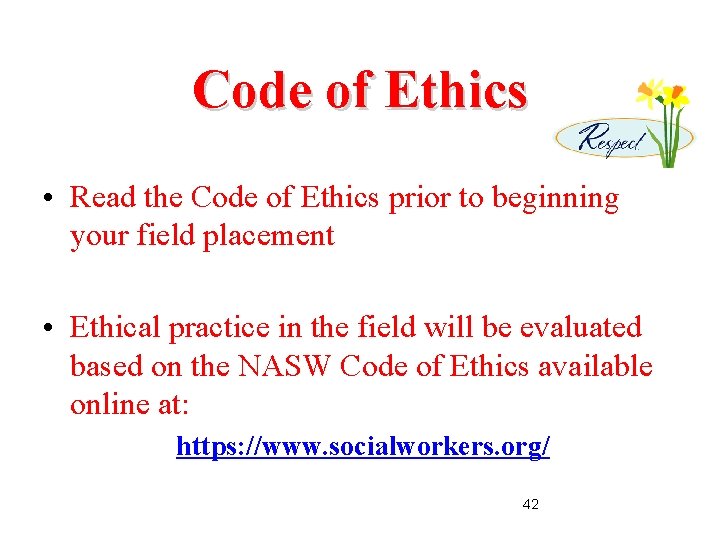 Code of Ethics

Respect

• Read the Code of Ethics prior to beginning your field placement

• Ethical practice in the field will be evaluated based on the NASW Code of Ethics available online at:

https://www.socialworkers.org/

42